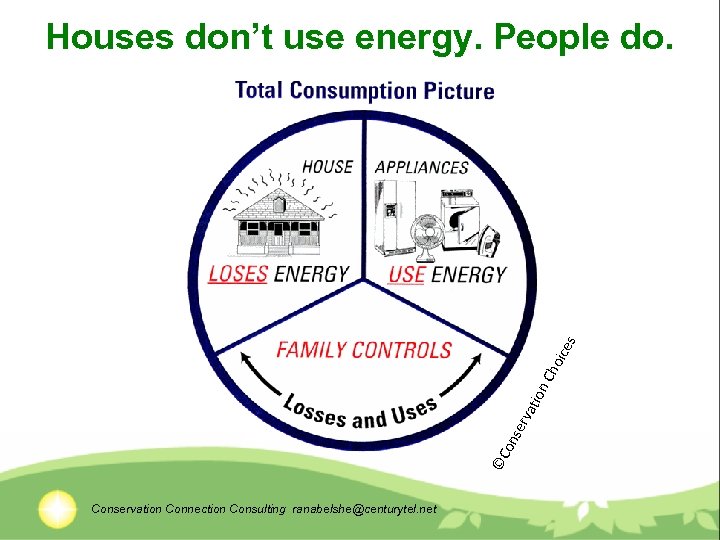 Houses don't use energy. People do.

Total Consumption Picture

HOUSE

LOSES ENERGY

APPLIANCES

USE ENERGY

FAMILY CONTROLS

Losses and Uses

©Conservation Choices

Conservation Connection Consulting ranabelshe@centurytel.net